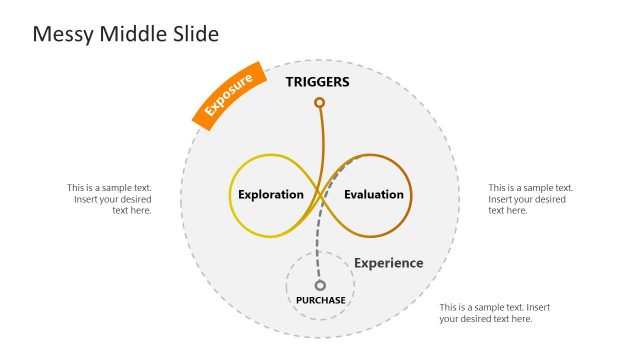 Messy Middle Slide

Exposure

TRIGGERS

This is a sample text. Insert your desired text here.

Exploration

Evaluation

This is a sample text. Insert your desired text here.

Experience

PURCHASE

This is a sample text. Insert your desired text here.